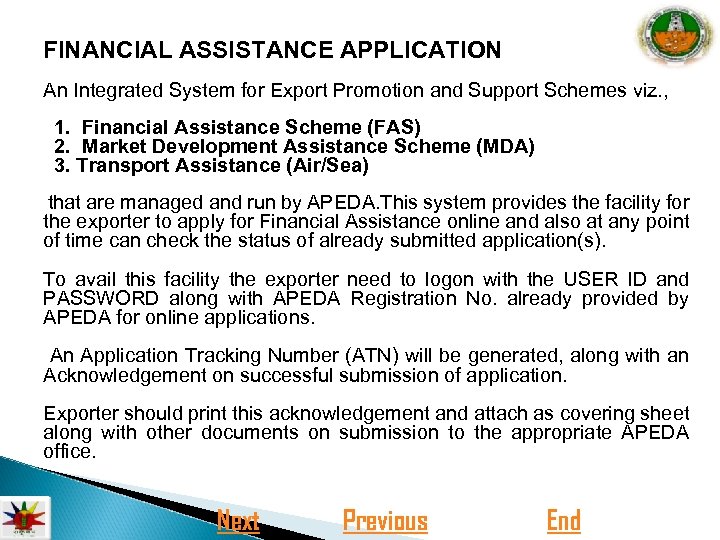 FINANCIAL ASSISTANCE APPLICATION

An Integrated System for Export Promotion and Support Schemes viz.,

1. Financial Assistance Scheme (FAS)
2. Market Development Assistance Scheme (MDA)
3. Transport Assistance (Air/Sea)

that are managed and run by APEDA.This system provides the facility for the exporter to apply for Financial Assistance online and also at any point of time can check the status of already submitted application(s).

To avail this facility the exporter need to logon with the USER ID and PASSWORD along with APEDA Registration No. already provided by APEDA for online applications.

An Application Tracking Number (ATN) will be generated, along with an Acknowledgement on successful submission of application.

Exporter should print this acknowledgement and attach as covering sheet along with other documents on submission to the appropriate APEDA office.

Next Previous End